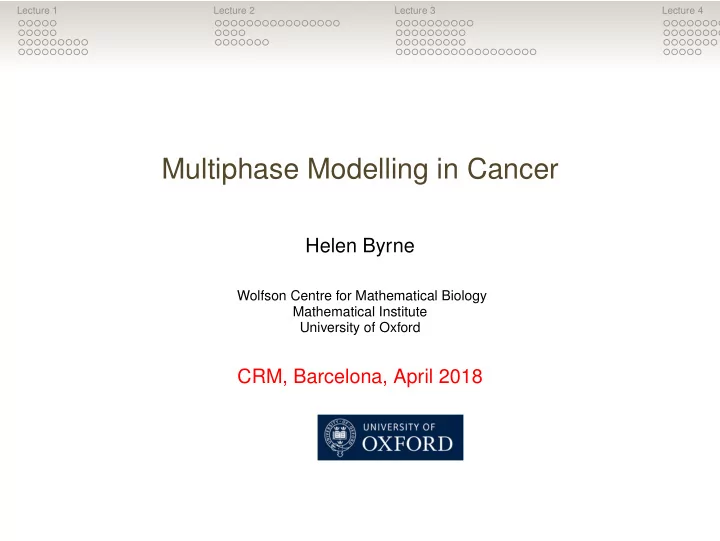 Lecture 1 Lecture 2 Lecture 3 Lecture 4

Multiphase Modelling in Cancer

Helen Byrne

Wolfson Centre for Mathematical Biology
Mathematical Institute
University of Oxford

CRM, Barcelona, April 2018

UNIVERSITY OF
OXFORD